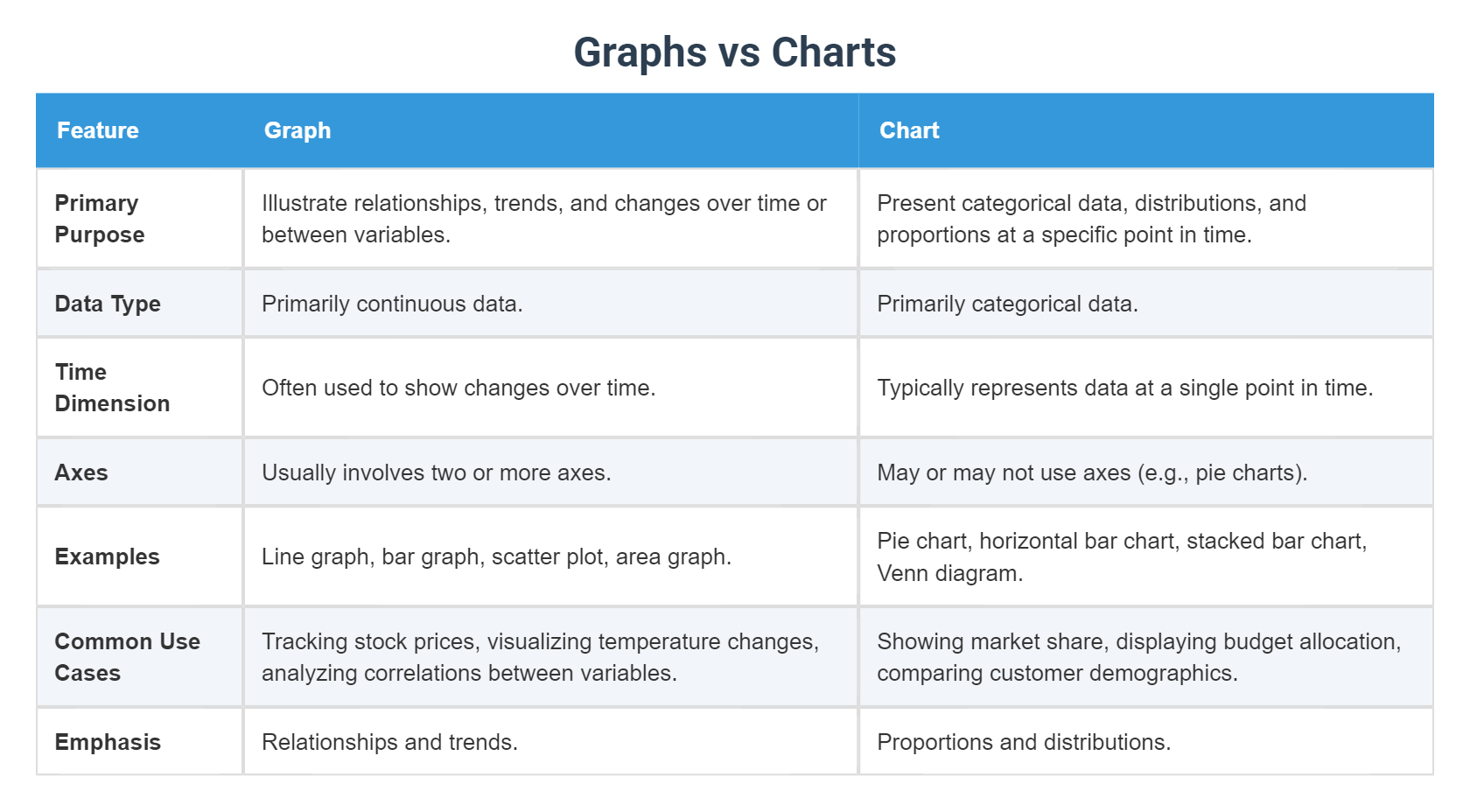 Graphs vs Charts

| Feature | Graph | Chart |
|---|---|---|
| Primary Purpose | Illustrate relationships, trends, and changes over time or between variables. | Present categorical data, distributions, and proportions at a specific point in time. |
| Data Type | Primarily continuous data. | Primarily categorical data. |
| Time Dimension | Often used to show changes over time. | Typically represents data at a single point in time. |
| Axes | Usually involves two or more axes. | May or may not use axes (e.g., pie charts). |
| Examples | Line graph, bar graph, scatter plot, area graph. | Pie chart, horizontal bar chart, stacked bar chart, Venn diagram. |
| Common Use Cases | Tracking stock prices, visualizing temperature changes, analyzing correlations between variables. | Showing market share, displaying budget allocation, comparing customer demographics. |
| Emphasis | Relationships and trends. | Proportions and distributions. |